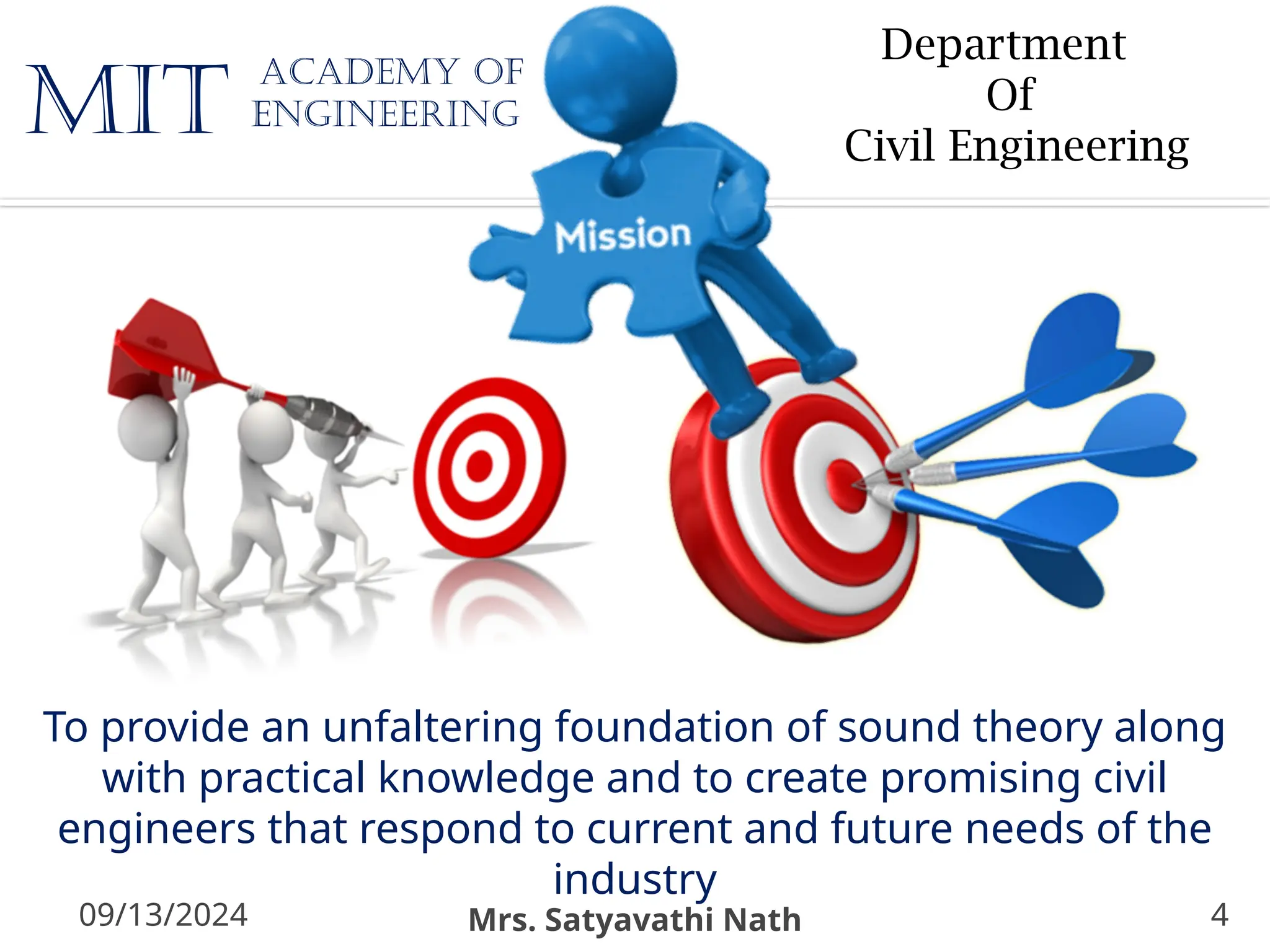 MIT ACADEMY OF ENGINEERING

Department
Of
Civil Engineering

Mission

To provide an unfaltering foundation of sound theory along with practical knowledge and to create promising civil engineers that respond to current and future needs of the industry

09/13/2024

Mrs. Satyavathi Nath

4